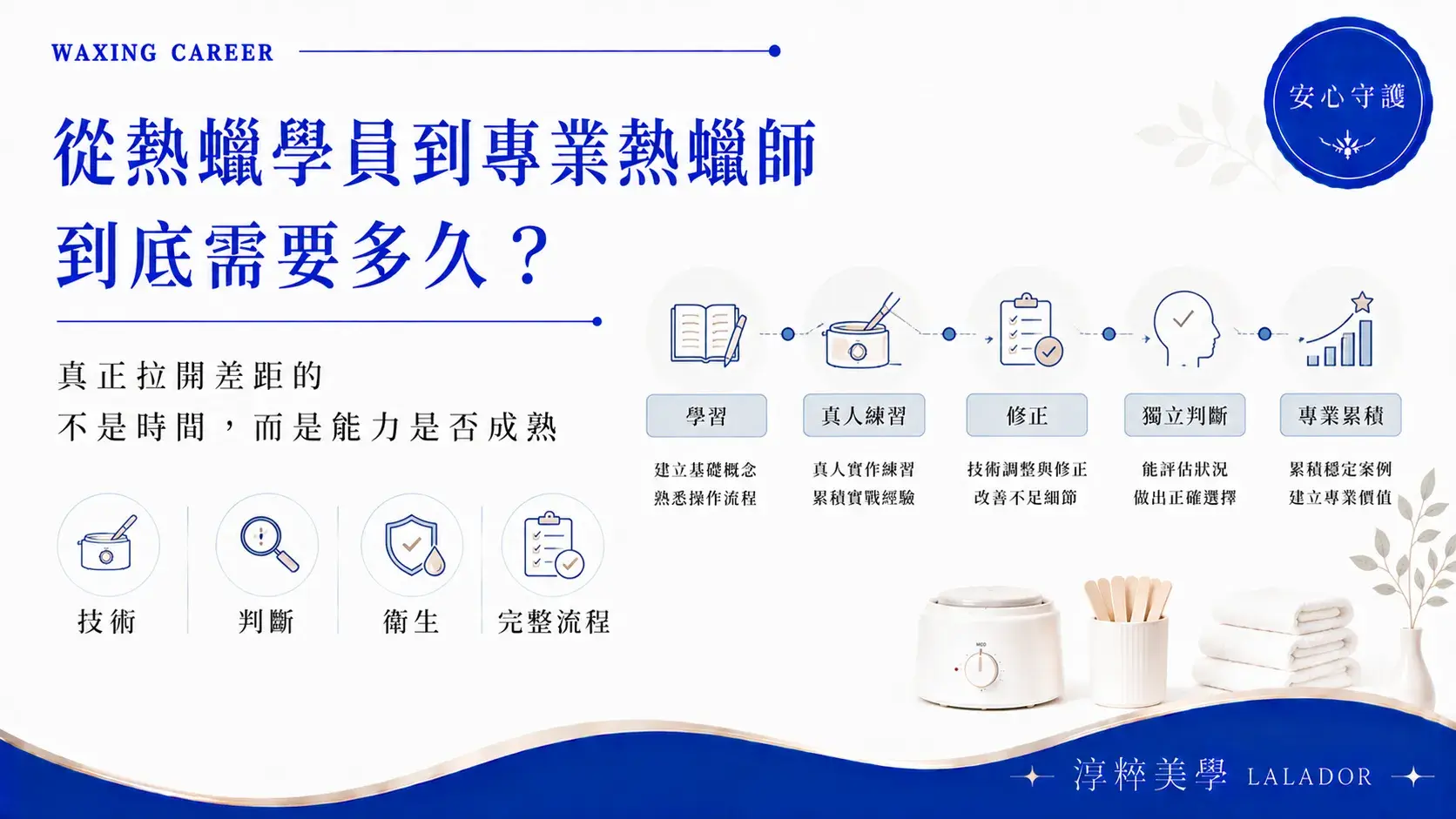 WAXING CAREER

安心守護

從熱蠟學員到專業熱蠟師
到底需要多久？

真正拉開差距的
不是時間，而是能力是否成熟

技術

判斷

衛生

完整流程

學習
建立基礎概念
熟悉操作流程

真人練習
真人實作練習
累積實戰經驗

修正
技術調整與修正
改善不足細節

獨立判斷
能評估狀況
做出正確選擇

專業累積
累積穩定案例
建立專業價值

淳粹美學 LALADOR